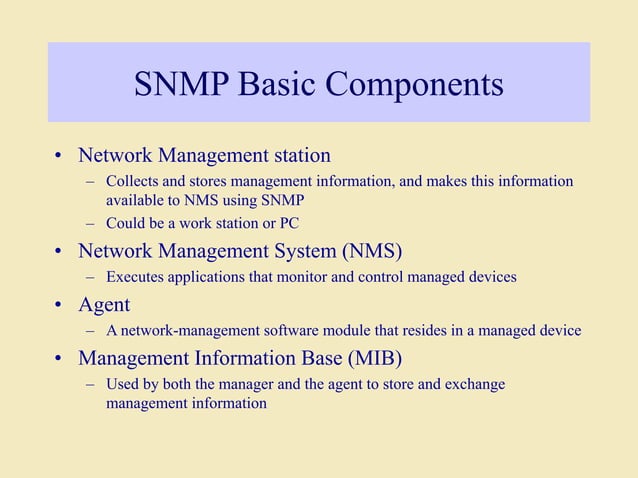 SNMP Basic Components

• Network Management station
– Collects and stores management information, and makes this information available to NMS using SNMP
– Could be a work station or PC

• Network Management System (NMS)
– Executes applications that monitor and control managed devices

• Agent
– A network-management software module that resides in a managed device

• Management Information Base (MIB)
– Used by both the manager and the agent to store and exchange management information